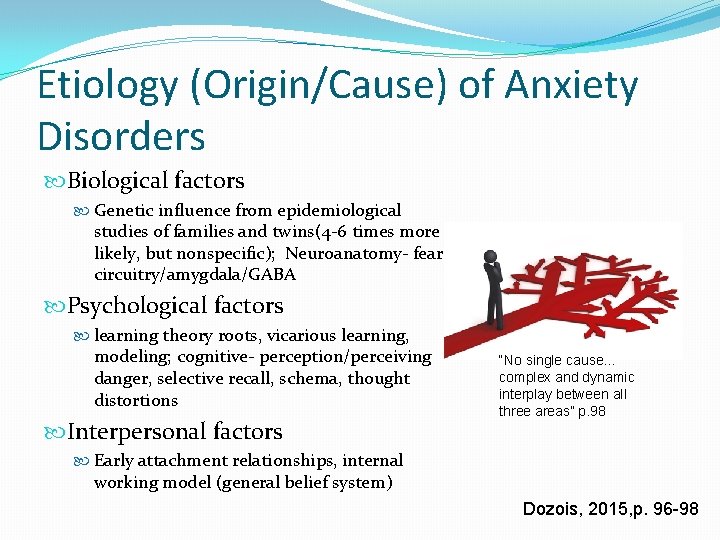 Etiology (Origin/Cause) of Anxiety Disorders

Biological factors

Genetic influence from epidemiological studies of families and twins(4-6 times more likely, but nonspecific); Neuroanatomy- fear circuitry/amygdala/GABA

Psychological factors

learning theory roots, vicarious learning, modeling; cognitive- perception/perceiving danger, selective recall, schema, thought distortions

Interpersonal factors

Early attachment relationships, internal working model (general belief system)

"No single cause... complex and dynamic interplay between all three areas" p.98

Dozois, 2015,p. 96-98